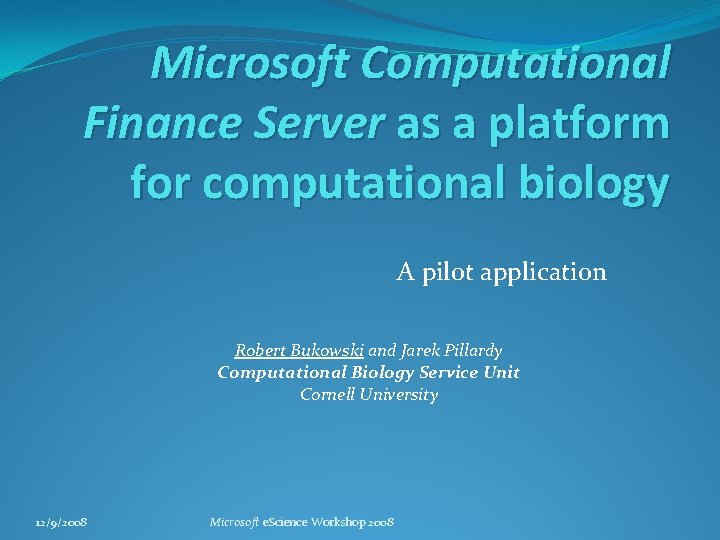 Microsoft Computational Finance Server as a platform for computational biology

A pilot application

Robert Bukowski and Jarek Pillardy
Computational Biology Service Unit
Cornell University

12/9/2008

Microsoft eScience Workshop 2008